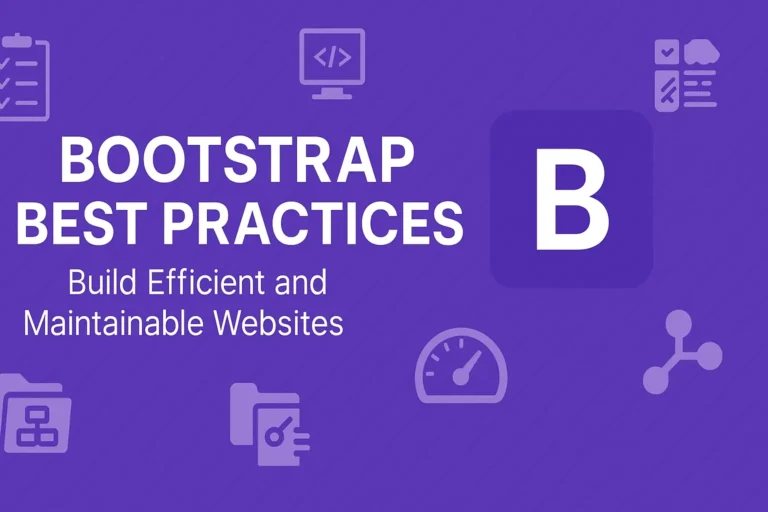 </>

BOOTSTRAP
BEST PRACTICES

Build Efficient and Maintainable Websites

B